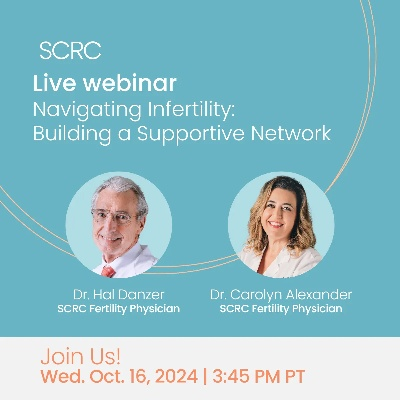 SCRC

Live webinar

Navigating Infertility: Building a Supportive Network

Dr. Hal Danzer
SCRC Fertility Physician

Dr. Carolyn Alexander
SCRC Fertility Physician

Join Us!
Wed. Oct. 16, 2024 | 3:45 PM PT